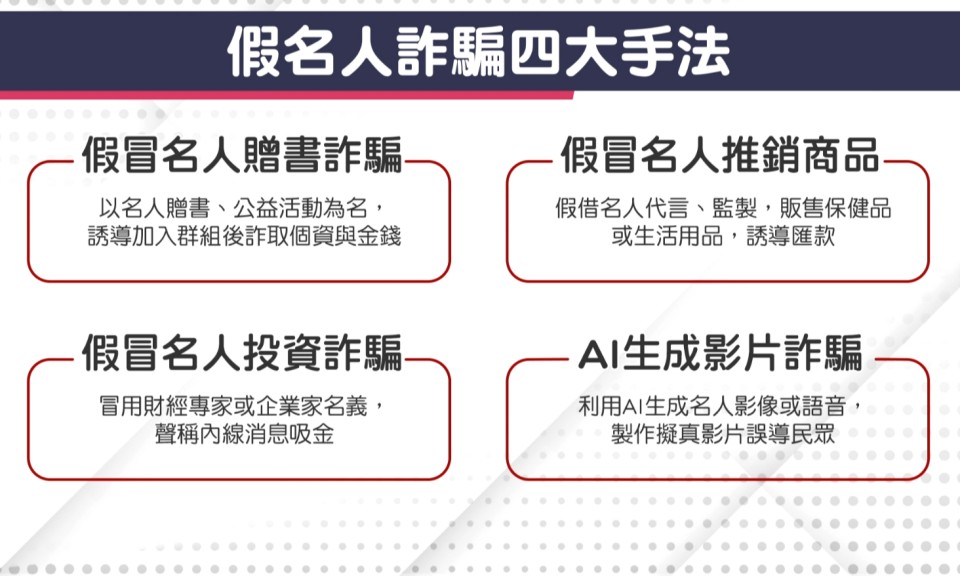 假名人詐騙四大手法

假冒名人贈書詐騙

以名人贈書、公益活動為名，誘導加入群組後詐取個資與金錢

假冒名人推銷商品

假借名人代言、監製，販售保健品或生活用品，誘導匯款

假冒名人投資詐騙

冒用財經專家或企業家名義，聲稱內線消息吸金

AI生成影片詐騙

利用AI生成名人影像或語音，製作擬真影片誤導民眾